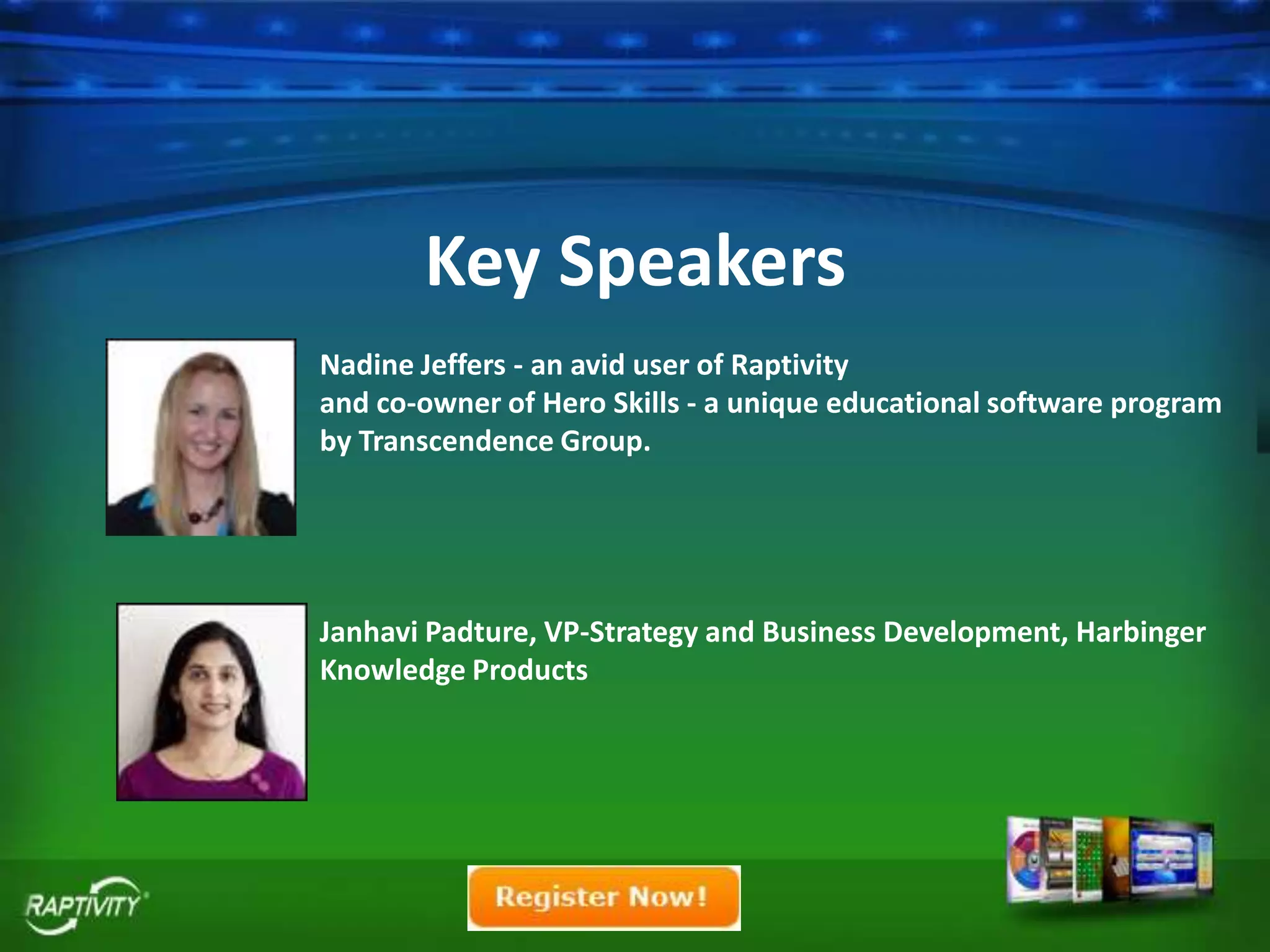 Key Speakers

Nadine Jeffers - an avid user of Raptivity and co-owner of Hero Skills - a unique educational software program by Transcendence Group.

Janhavi Padture, VP-Strategy and Business Development, Harbinger Knowledge Products

RAPTIVITY

Register Now!